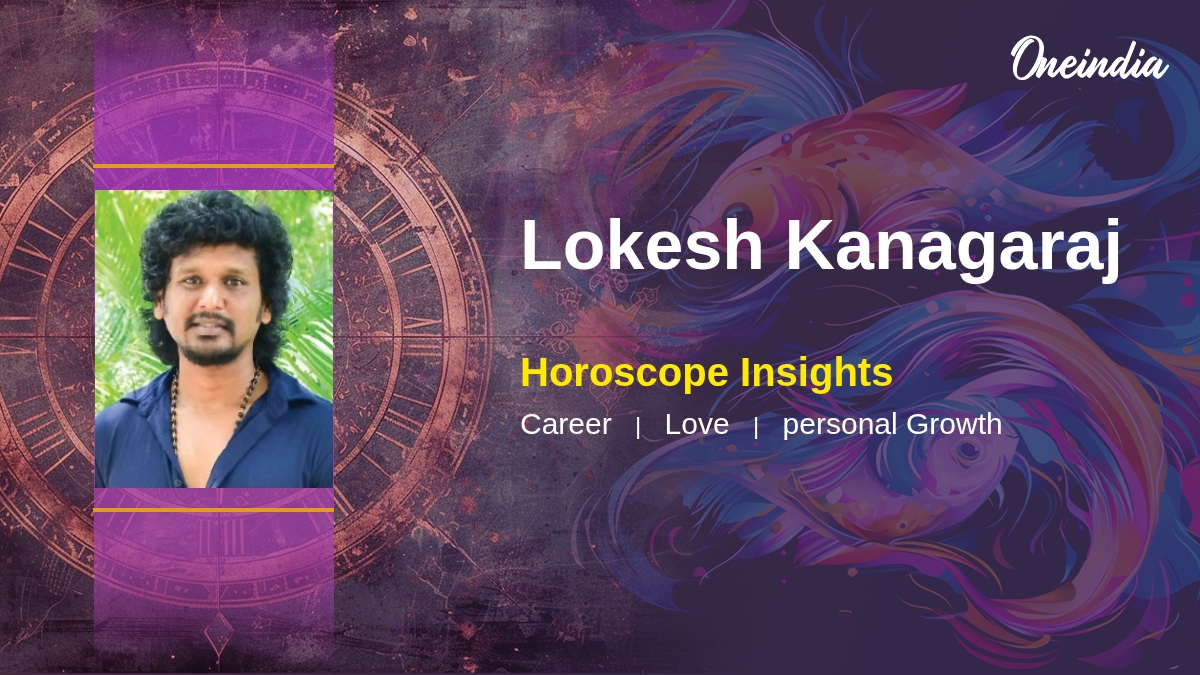 Oneindia

Lokesh Kanagaraj

Horoscope Insights

Career | Love | personal Growth